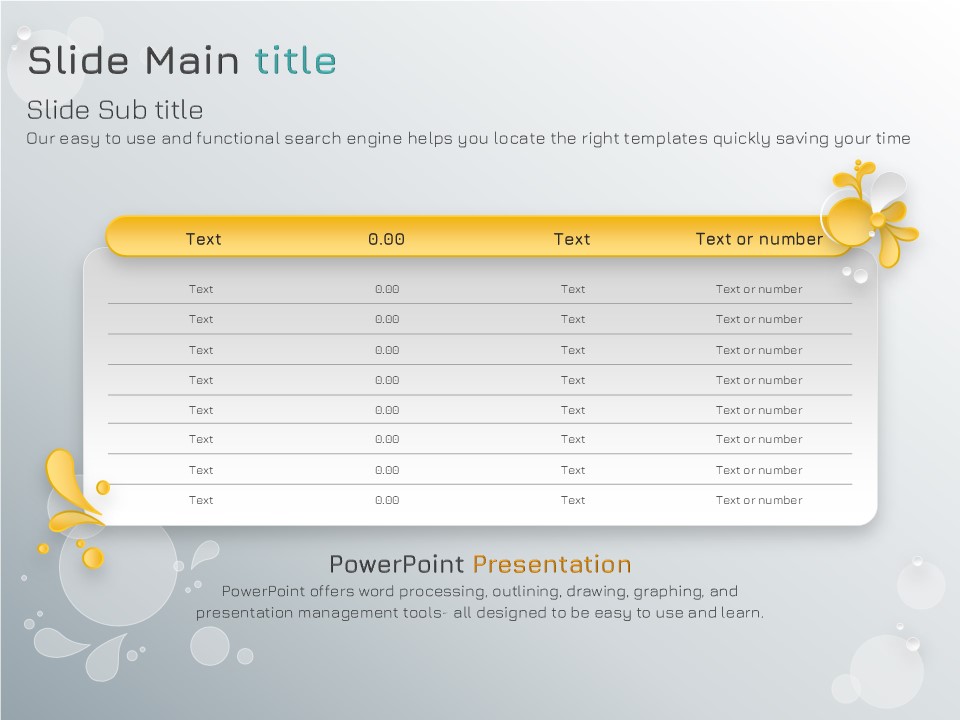 Slide Main title

Slide Sub title

Our easy to use and functional search engine helps you locate the right templates quickly saving your time

| Text | 0.00 | Text | Text or number |
|---|---|---|---|
| Text | 0.00 | Text | Text or number |
| Text | 0.00 | Text | Text or number |
| Text | 0.00 | Text | Text or number |
| Text | 0.00 | Text | Text or number |
| Text | 0.00 | Text | Text or number |
| Text | 0.00 | Text | Text or number |
| Text | 0.00 | Text | Text or number |
| Text | 0.00 | Text | Text or number |

PowerPoint Presentation

PowerPoint offers word processing, outlining, drawing, graphing, and presentation management tools- all designed to be easy to use and learn.